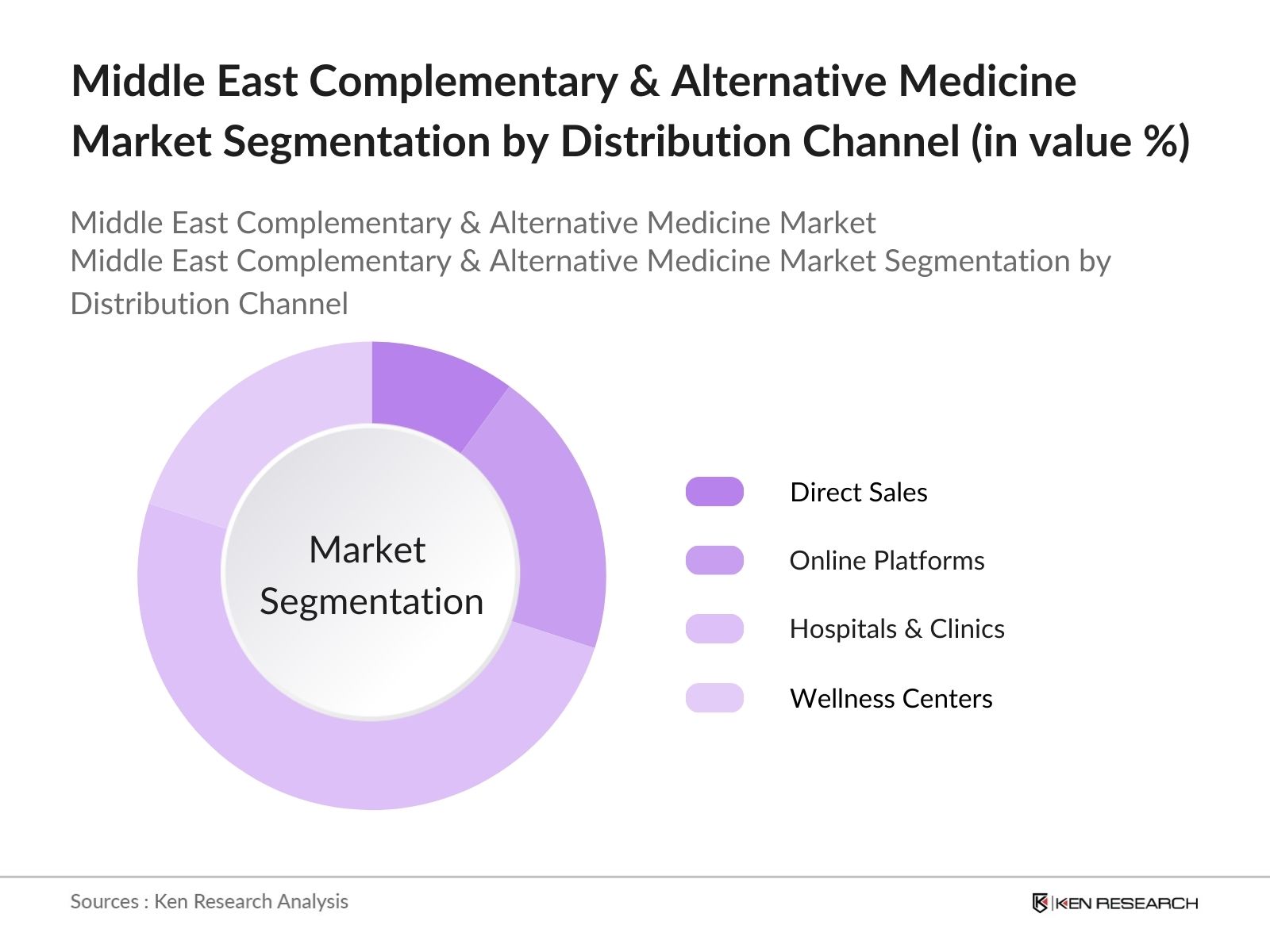 Middle East Complementary & Alternative Medicine Market Segmentation by Distribution Channel (in value %)

Middle East Complementary & Alternative Medicine Market
Middle East Complementary & Alternative Medicine Market Segmentation by Distribution Channel

Market Segmentation

Direct Sales
Online Platforms
Hospitals & Clinics
Wellness Centers

Sources : Ken Research Analysis

KEN RESEARCH